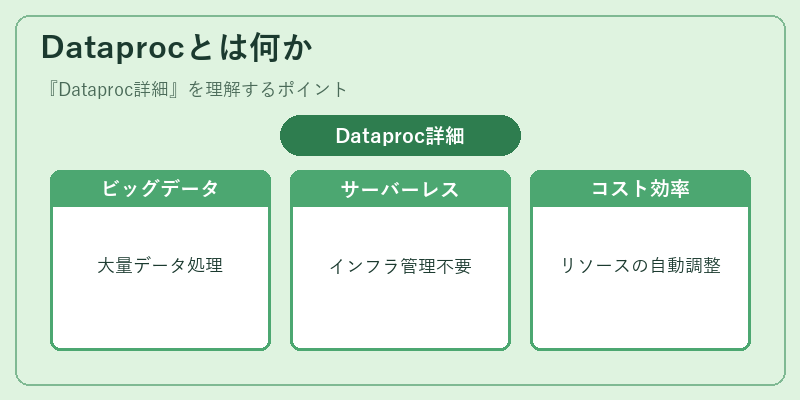 Dataprocとは何か

『Dataproc詳細』を理解するポイント

Dataproc詳細

ビッグデータ

大量データ処理

サーバーレス

インフラ管理不要

コスト効率

リソースの自動調整